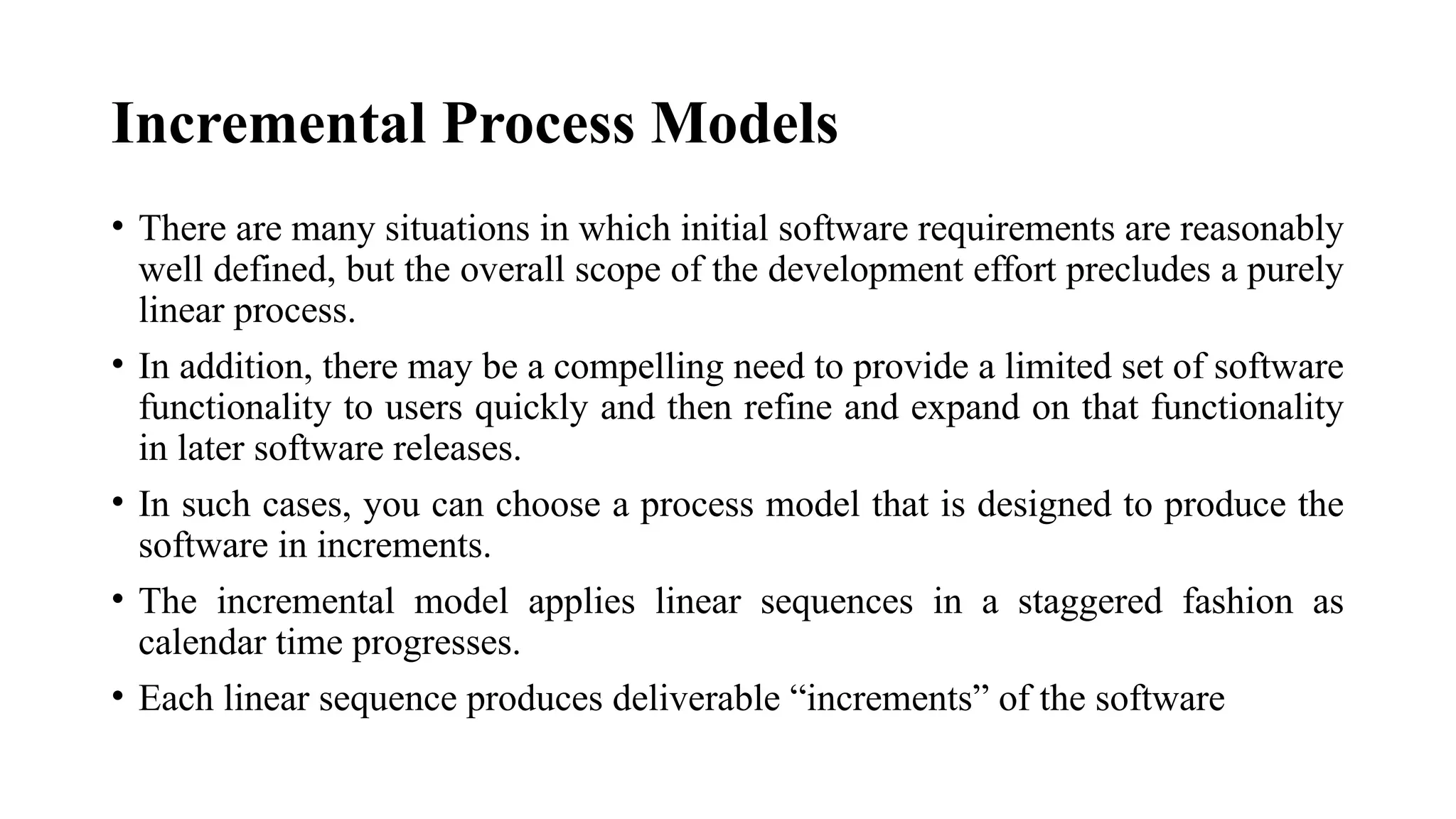 Incremental Process Models

• There are many situations in which initial software requirements are reasonably well defined, but the overall scope of the development effort precludes a purely linear process.

• In addition, there may be a compelling need to provide a limited set of software functionality to users quickly and then refine and expand on that functionality in later software releases.

• In such cases, you can choose a process model that is designed to produce the software in increments.

• The incremental model applies linear sequences in a staggered fashion as calendar time progresses.

• Each linear sequence produces deliverable “increments” of the software